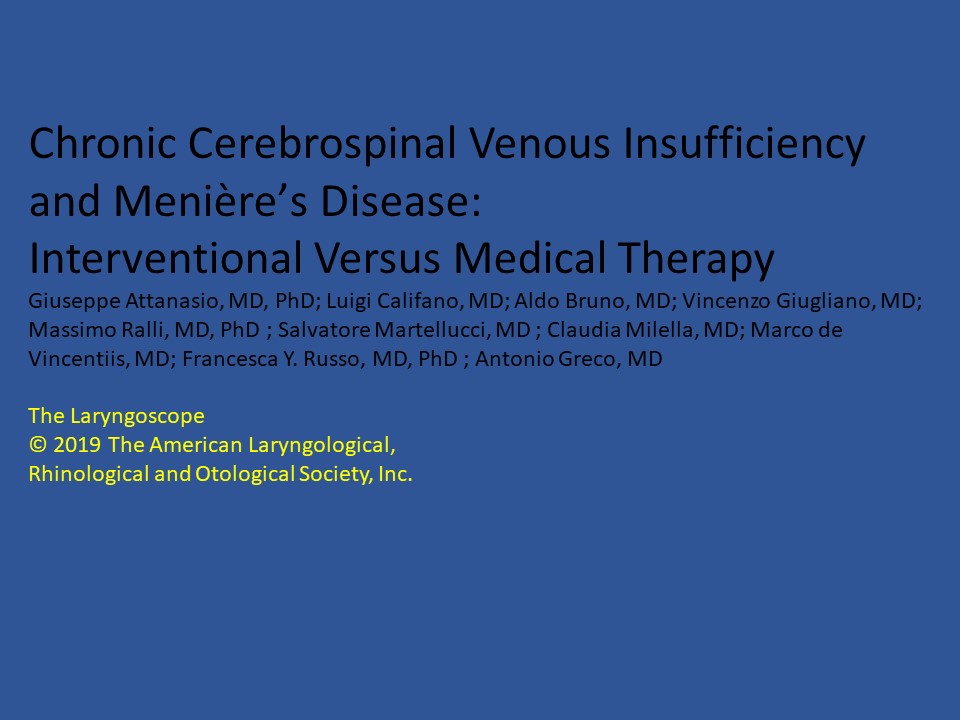 Chronic Cerebrospinal Venous Insufficiency and Menière's Disease:
Interventional Versus Medical Therapy

Giuseppe Attanasio, MD, PhD; Luigi Califano, MD; Aldo Bruno, MD; Vincenzo Giugliano, MD; Massimo Ralli, MD, PhD ; Salvatore Martellucci, MD ; Claudia Milella, MD; Marco de Vincentiis, MD; Francesca Y. Russo, MD, PhD ; Antonio Greco, MD

The Laryngoscope
© 2019 The American Laryngological, Rhinological and Otological Society, Inc.